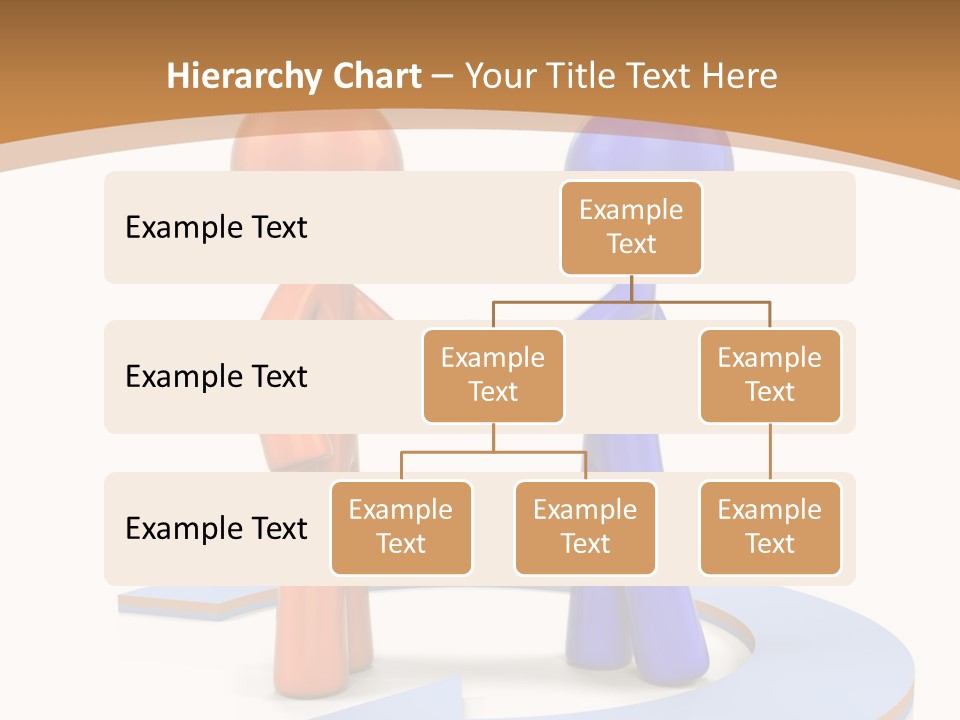 Hierarchy Chart – Your Title Text Here

Example Text

Example Text

Example Text

Example Text

Example Text

Example Text

Example Text

Example Text

Example Text